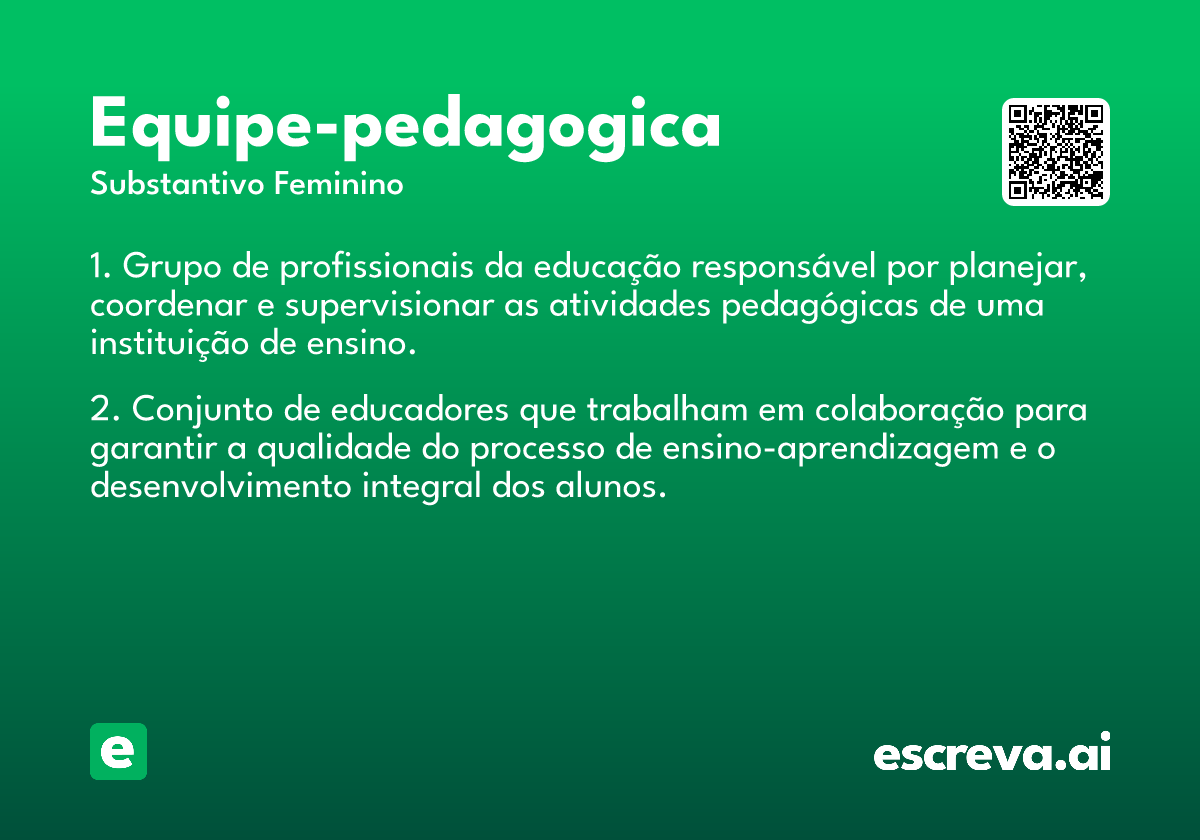 Equipe-pedagogica
Substantivo Feminino

1. Grupo de profissionais da educação responsável por planejar, coordenar e supervisionar as atividades pedagógicas de uma instituição de ensino.

2. Conjunto de educadores que trabalham em colaboração para garantir a qualidade do processo de ensino-aprendizagem e o desenvolvimento integral dos alunos.

e

escreva.ai